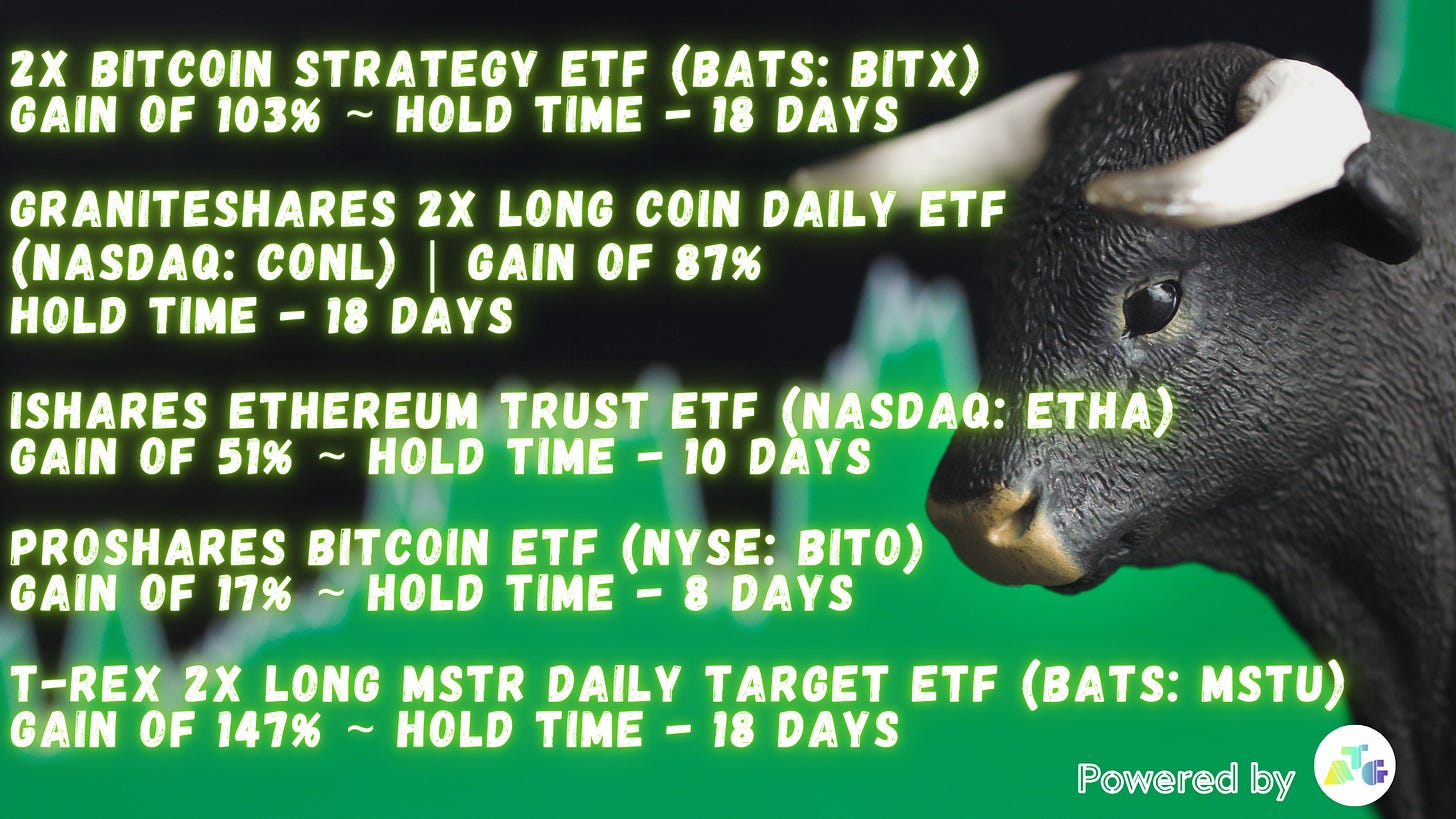 2X BITCOIN STRATEGY ETF (BATS: BITX)
GAIN OF 103% ~ HOLD TIME - 18 DAYS

GRANITESHARES 2X LONG COIN DAILY ETF (NASDAQ: CONL) | GAIN OF 87%
HOLD TIME - 18 DAYS

ISHARES ETHEREUM TRUST ETF (NASDAQ: ETHA)
GAIN OF 51% ~ HOLD TIME - 10 DAYS

PROSHARES BITCOIN ETF (NYSE: BITO)
GAIN OF 17% ~ HOLD TIME - 8 DAYS

T-REX 2X LONG MSTR DAILY TARGET ETF (BATS: MSTU)
GAIN OF 147% ~ HOLD TIME - 18 DAYS

Powered by ATF